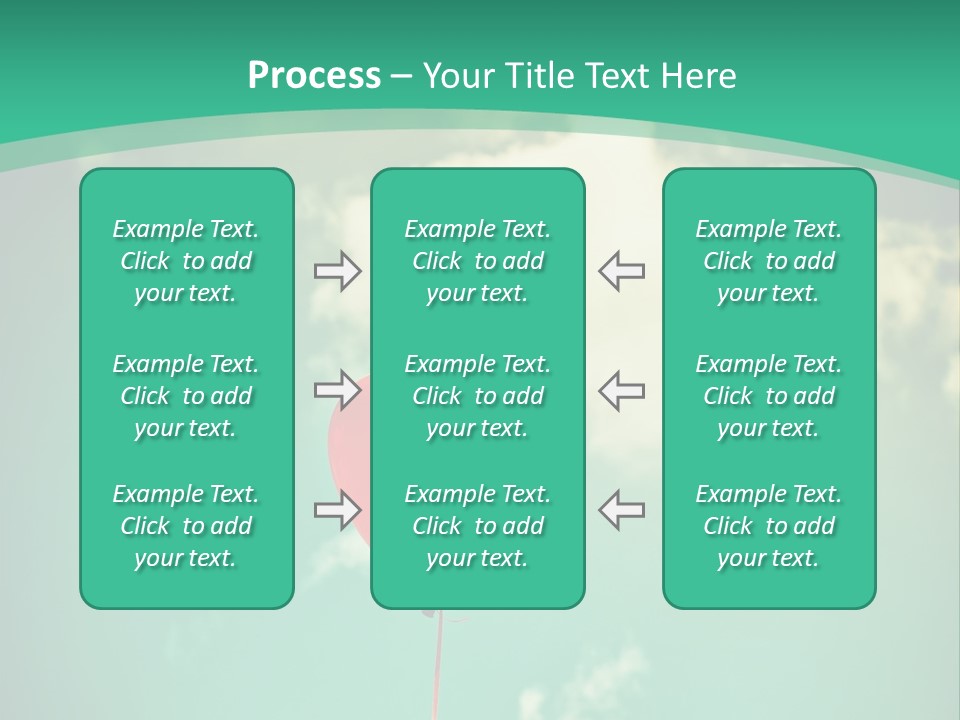 Process – Your Title Text Here

Example Text. Click to add your text.

Example Text. Click to add your text.

Example Text. Click to add your text.

Example Text. Click to add your text.

Example Text. Click to add your text.

Example Text. Click to add your text.

Example Text. Click to add your text.

Example Text. Click to add your text.

Example Text. Click to add your text.